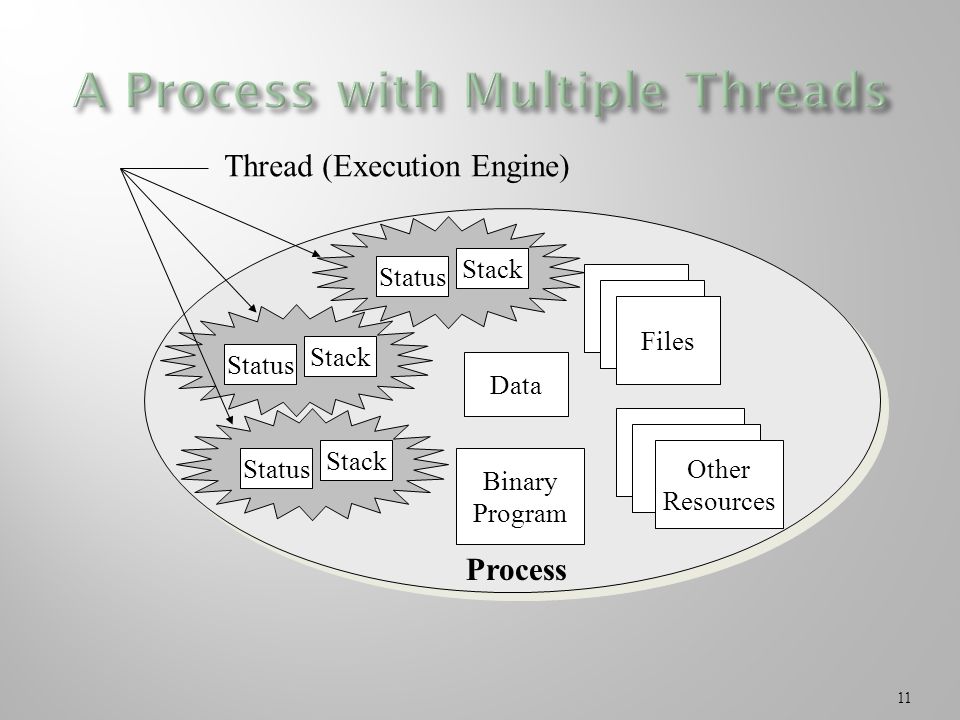 A Process with Multiple Threads

Thread (Execution Engine)

Status

Stack

Status

Stack

Status

Stack

Files

Data

Binary Program

Other Resources

Process

11